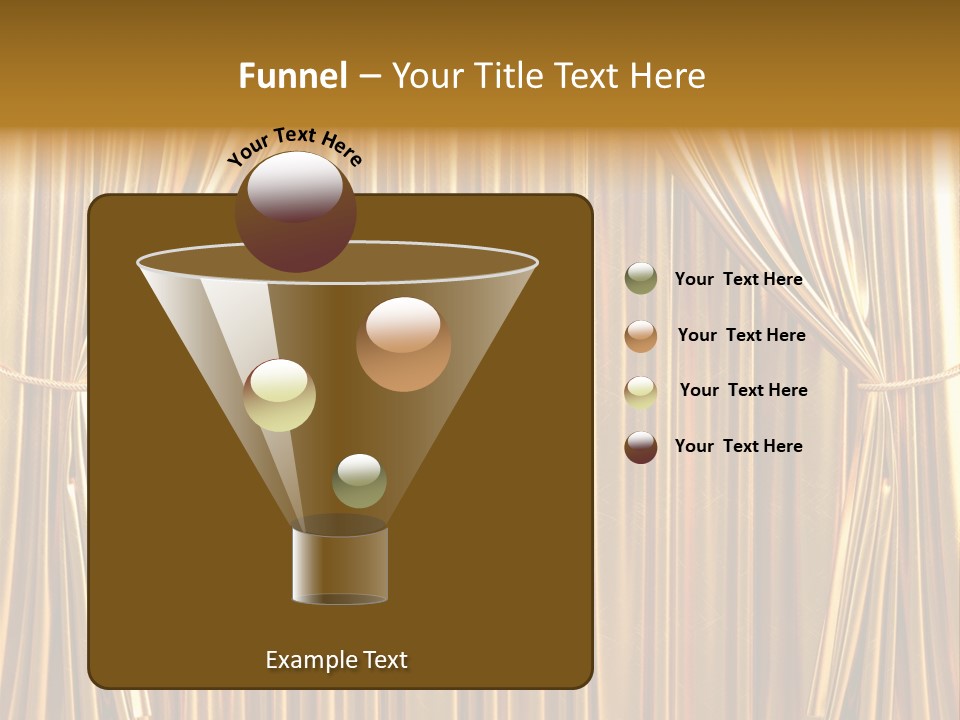 Funnel – Your Title Text Here

Your Text Here

Your Text Here

Your Text Here

Your Text Here

Your Text Here

Example Text